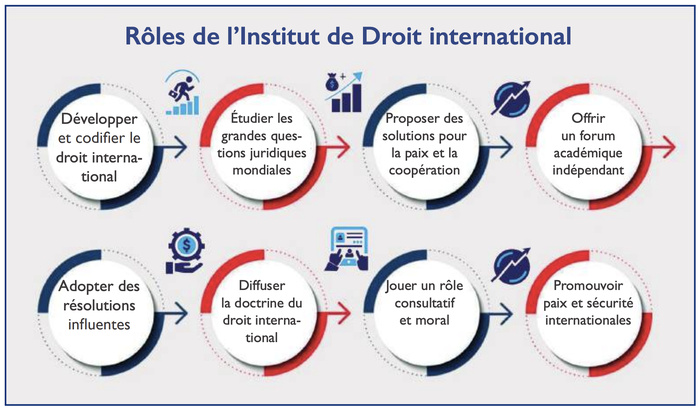 Rôles de l'Institut de Droit international

Développer et codifier le droit international

Étudier les grandes questions juridiques mondiales

Proposer des solutions pour la paix et la coopération

Offrir un forum académique indépendant

Adopter des résolutions influentes

Diffuser la doctrine du droit international

Jouer un rôle consultatif et moral

Promouvoir paix et sécurité internationales